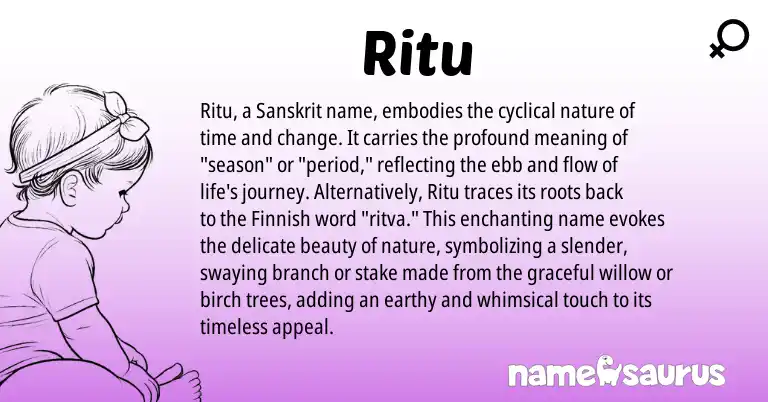 Ritu

Ritu, a Sanskrit name, embodies the cyclical nature of time and change. It carries the profound meaning of "season" or "period," reflecting the ebb and flow of life's journey. Alternatively, Ritu traces its roots back to the Finnish word "ritva." This enchanting name evokes the delicate beauty of nature, symbolizing a slender, swaying branch or stake made from the graceful willow or birch trees, adding an earthy and whimsical touch to its timeless appeal.

namesaurus